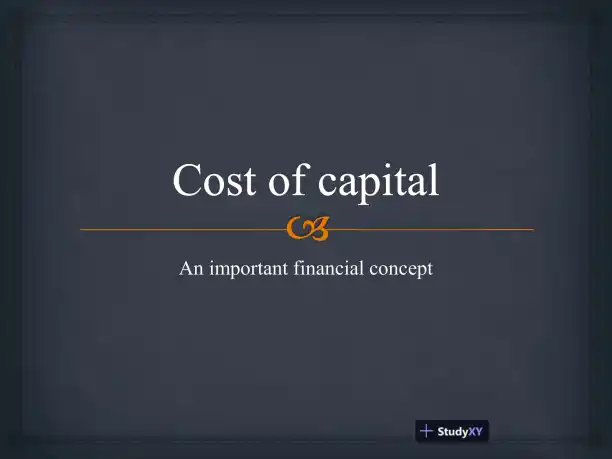 Cost of capital

An important financial concept

StudyXY